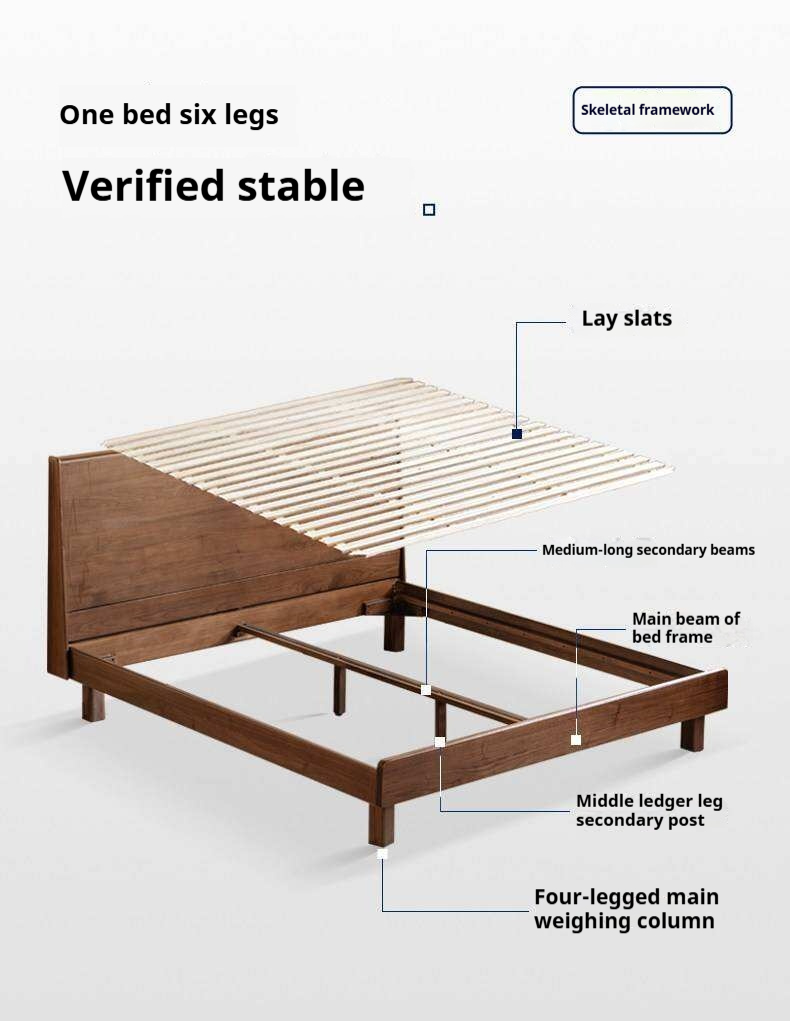 One bed six legs

Skeletal framework

Verified stable

Lay slats

Medium-long secondary beams

Main beam of bed frame

Middle ledger leg secondary post

Four-legged main weighing column